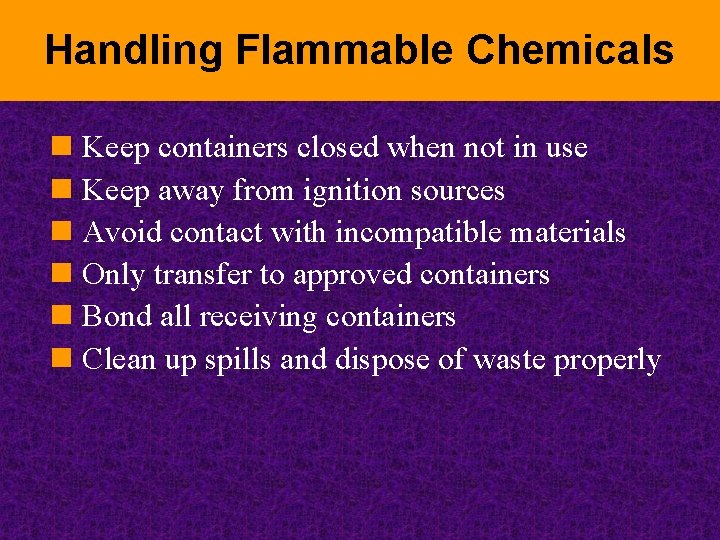 Handling Flammable Chemicals

- Keep containers closed when not in use
- Keep away from ignition sources
- Avoid contact with incompatible materials
- Only transfer to approved containers
- Bond all receiving containers
- Clean up spills and dispose of waste properly